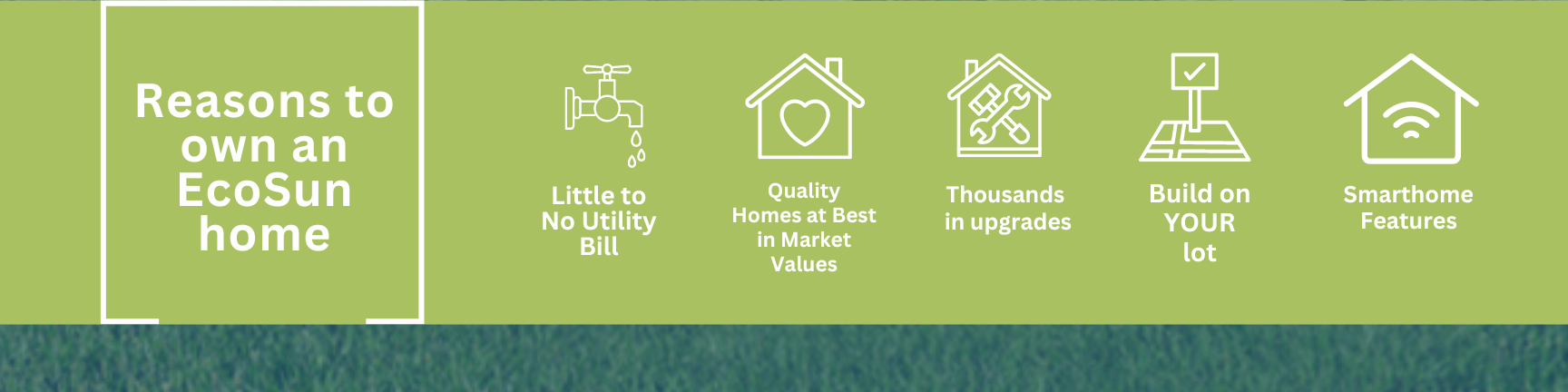 Reasons to own an EcoSun home

Little to No Utility Bill

Quality Homes at Best in Market Values

Thousands in upgrades

Build on YOUR lot

Smarthome Features